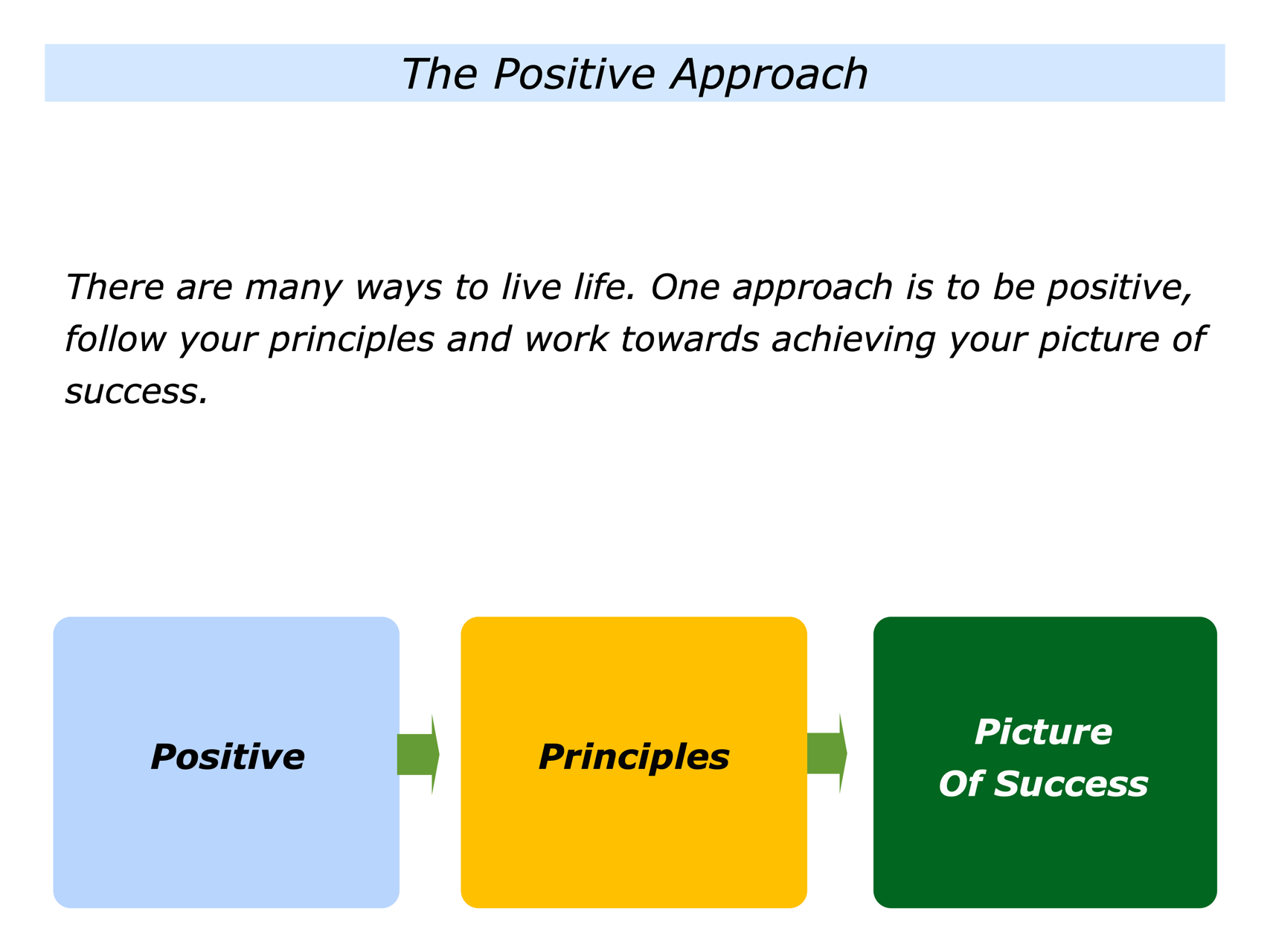 The Positive Approach

There are many ways to live life. One approach is to be positive, follow your principles and work towards achieving your picture of success.

Positive

Principles

Picture
Of Success